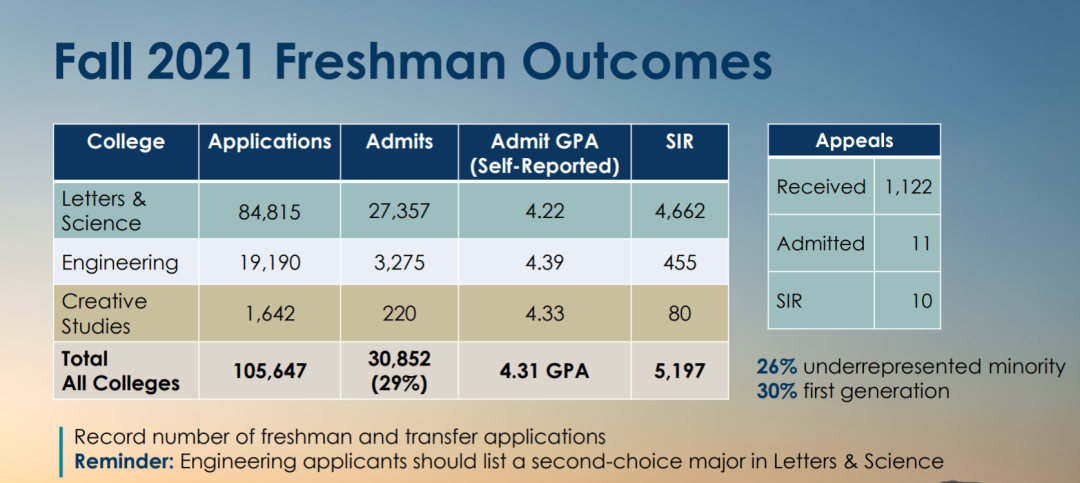 Fall 2021 Freshman Outcomes

| College | Applications | Admits | Admit GPA (Self-Reported) | SIR |
|---|---|---|---|---|
| Letters & Science | 84,815 | 27,357 | 4.22 | 4,662 |
| Engineering | 19,190 | 3,275 | 4.39 | 455 |
| Creative Studies | 1,642 | 220 | 4.33 | 80 |
| Total All Colleges | 105,647 | 30,852 (29%) | 4.31 GPA | 5,197 |

| Appeals | |
|---|---|
| Received | 1,122 |
| Admitted | 11 |
| SIR | 10 |

26% underrepresented minority
30% first generation

Record number of freshman and transfer applications
Reminder: Engineering applicants should list a second-choice major in Letters & Science